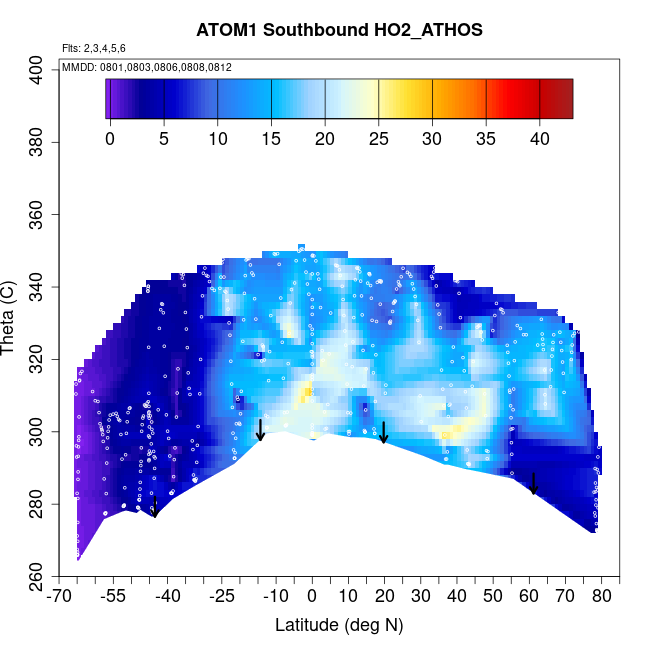 ATOM1 Southbound HO2_ATHOS

Flts: 2,3,4,5,6
MMDD: 0801,0803,0806,0808,0812

0 5 10 15 20 25 30 35 40

Theta (C)

400
380
360
340
320
300
280
260

-70 -55 -40 -25 -10 0 10 20 30 40 50 60 70 80

Latitude (deg N)